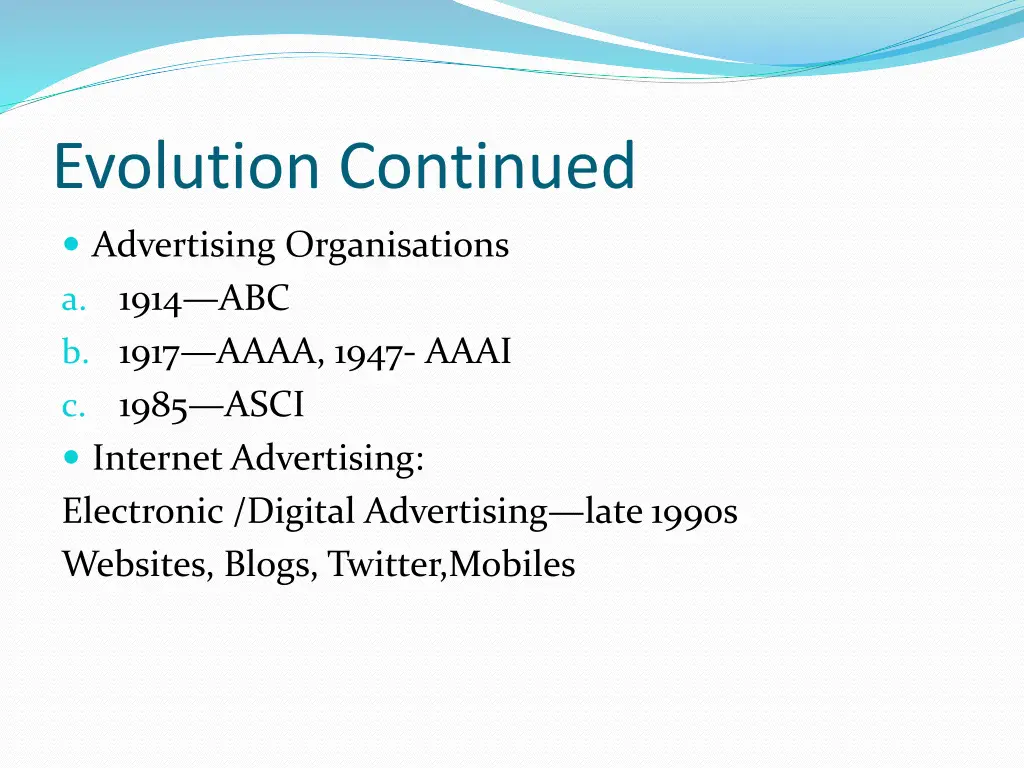 Evolution Continued

- Advertising Organisations
a. 1914—ABC
b. 1917—AAAA, 1947- AAAI
c. 1985—ASCI
- Internet Advertising:
Electronic /Digital Advertising—late 1990s
Websites, Blogs, Twitter,Mobiles